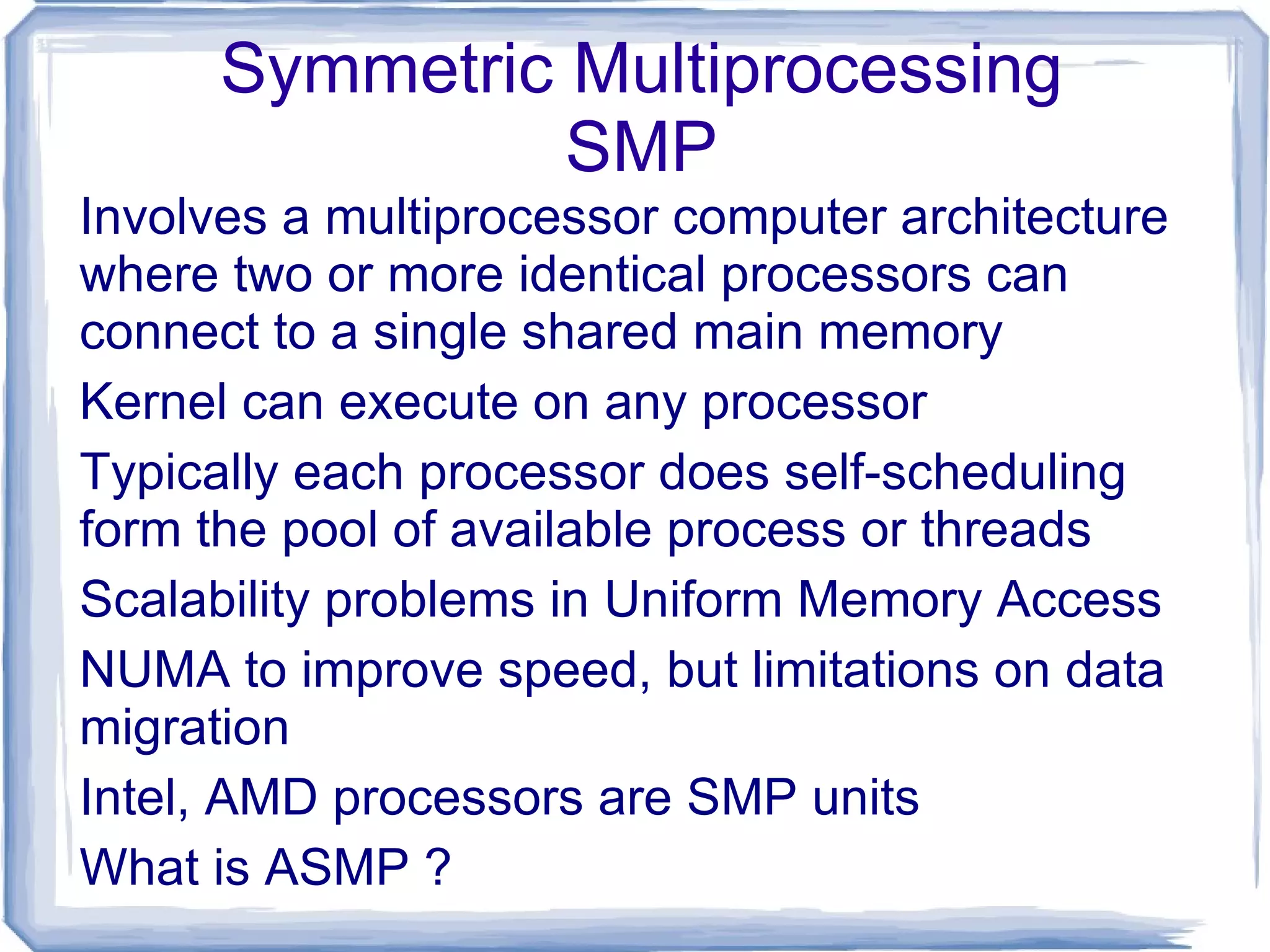 Symmetric Multiprocessing SMP

Involves a multiprocessor computer architecture where two or more identical processors can connect to a single shared main memory

Kernel can execute on any processor

Typically each processor does self-scheduling form the pool of available process or threads

Scalability problems in Uniform Memory Access

NUMA to improve speed, but limitations on data migration

Intel, AMD processors are SMP units

What is ASMP ?